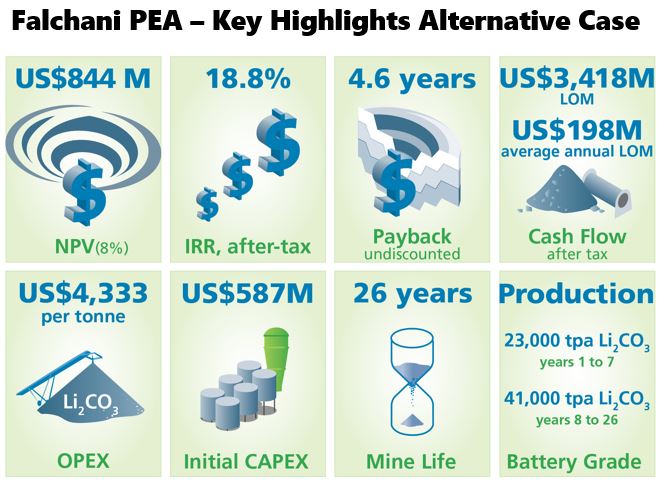 Falchani PEA – Key Highlights Alternative Case

US$844 M

NPV(8%)

18.8%

IRR, after-tax

4.6 years

Payback
undiscounted

US$3,418M
LOM
US$198M
average annual LOM

Cash Flow
after tax

US$4,333
per tonne

$Li_2CO_3$

OPEX

US$587M

Initial CAPEX

26 years

Mine Life

Production

23,000 tpa $Li_2CO_3$
years 1 to 7

41,000 tpa $Li_2CO_3$
years 8 to 26

Battery Grade